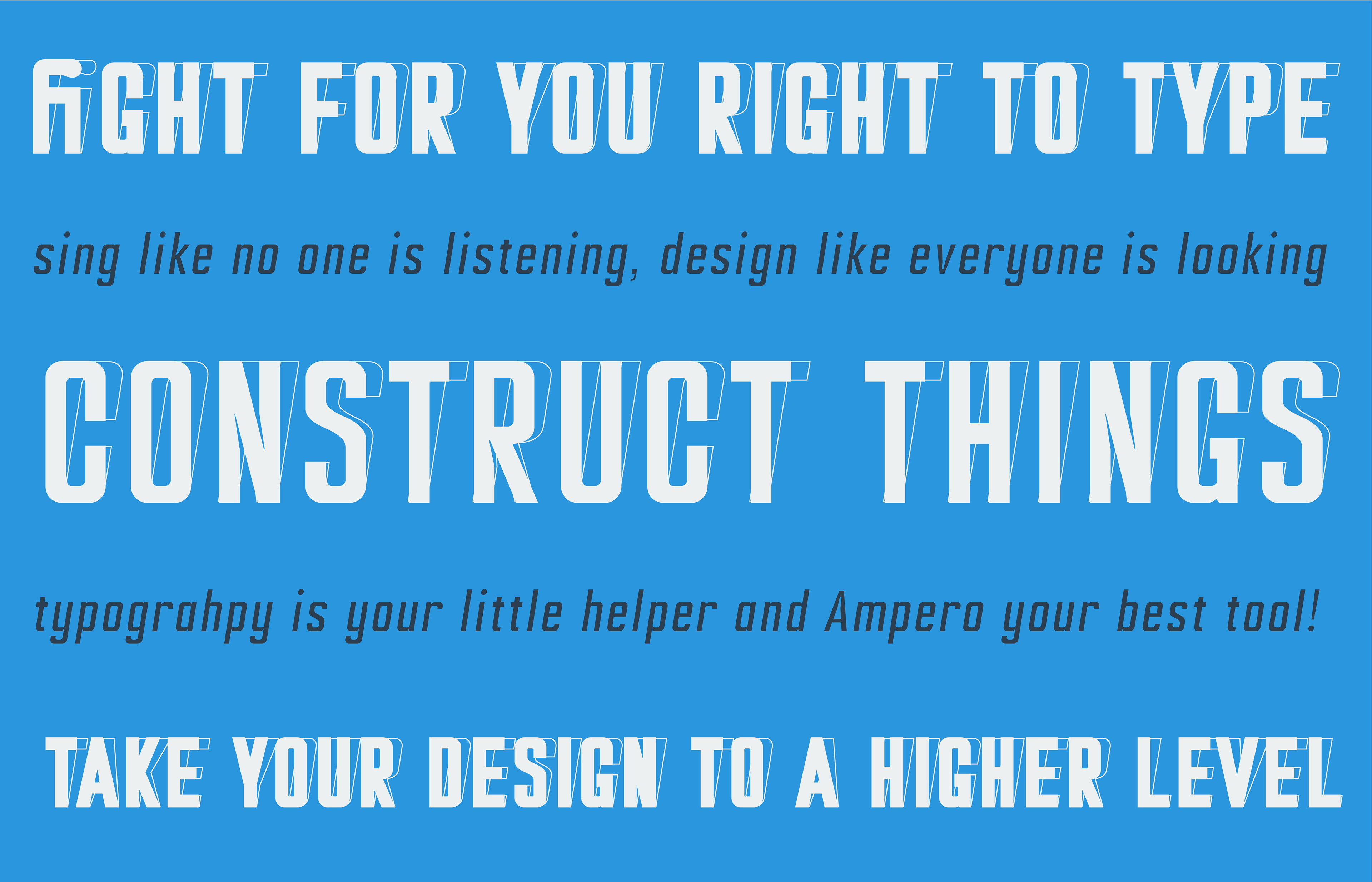 FIGHT FOR YOU RIGHT TO TYPE

sing like no one is listening, design like everyone is looking

CONSTRUCT THINGS

typograhpy is your little helper and Ampero your best tool!

TAKE YOUR DESIGN TO A HIGHER LEVEL